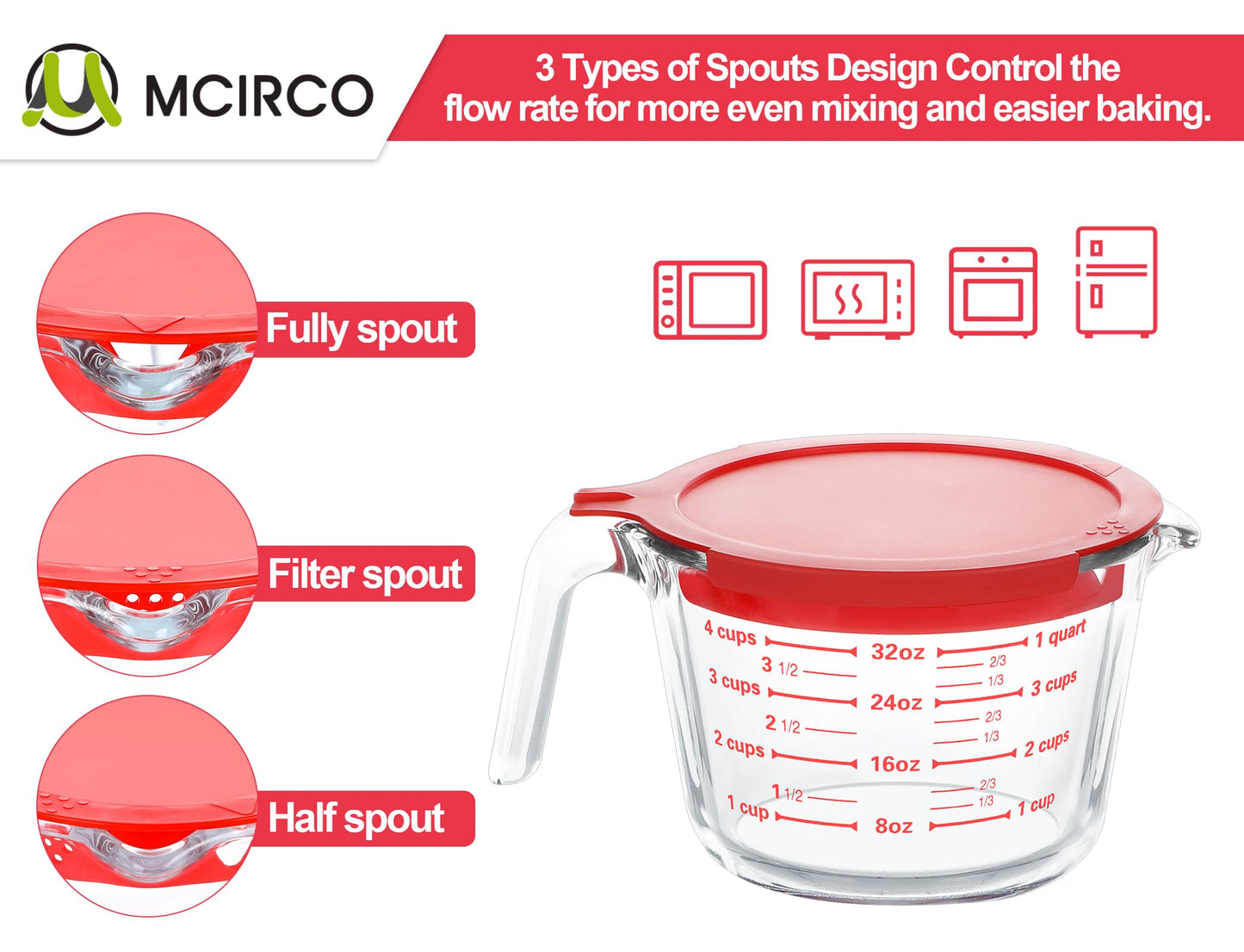 MCIRCO

3 Types of Spouts Design Control the flow rate for more even mixing and easier baking.

Fully spout

Filter spout

Half spout

4 cups
3 1/2
3 cups
2 1/2
2 cups
1 1/2
1 cup

32oz
24oz
16oz
8oz

1 quart
2/3
1/3
3 cups
2/3
1/3
2 cups
2/3
1/3
1 cup